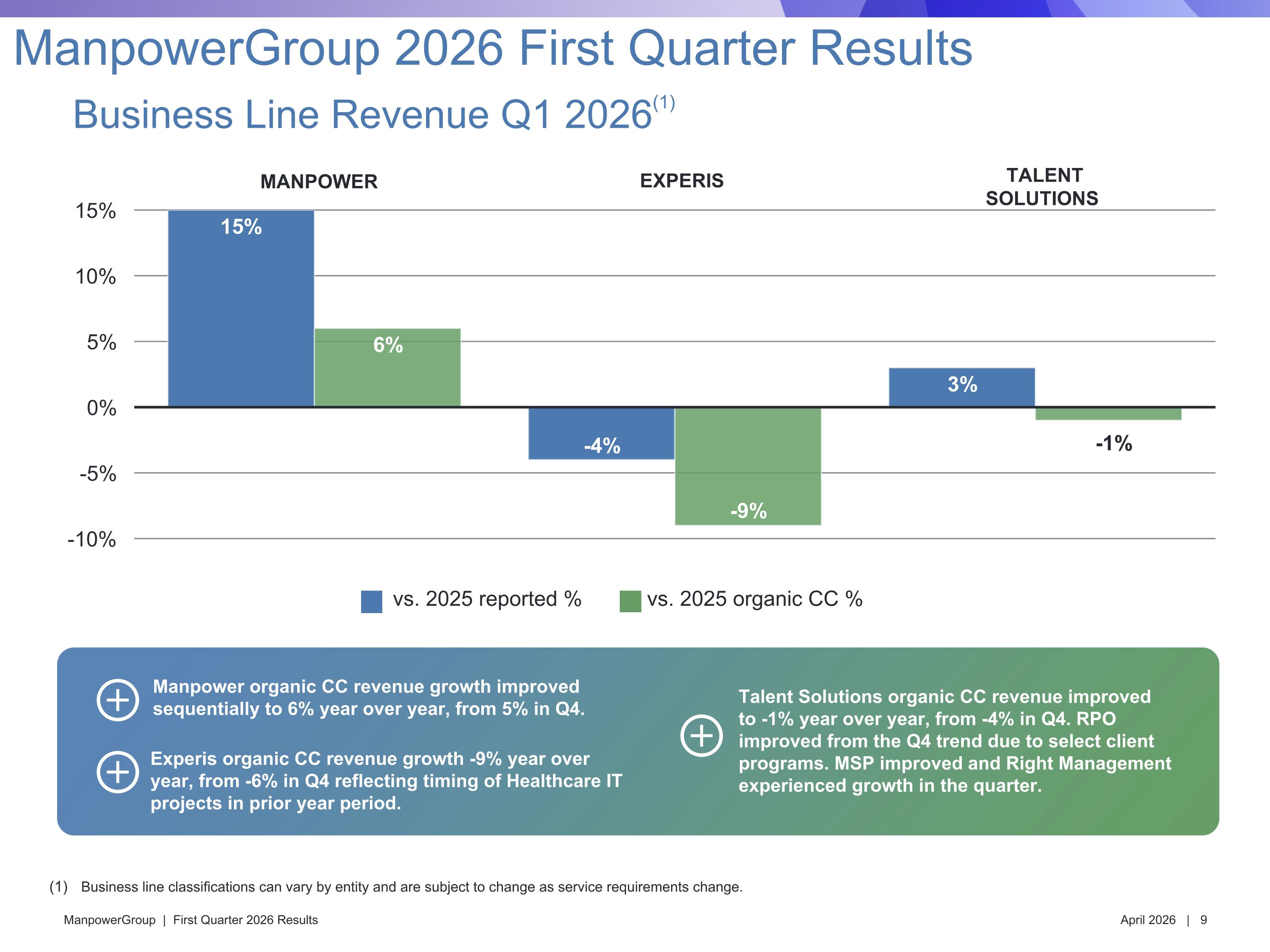 ManpowerGroup 2026 First Quarter Results

Business Line Revenue Q1 2026$^{(1)}$

MANPOWER

EXPERIS

TALENT SOLUTIONS

15%
10%
5%
0%
-5%
-10%

15%
6%
-4%
-9%
3%
-1%

vs. 2025 reported %
vs. 2025 organic CC %

Manpower organic CC revenue growth improved sequentially to 6% year over year, from 5% in Q4.

Experis organic CC revenue growth -9% year over year, from -6% in Q4 reflecting timing of Healthcare IT projects in prior year period.

Talent Solutions organic CC revenue improved to -1% year over year, from -4% in Q4. RPO improved from the Q4 trend due to select client programs. MSP improved and Right Management experienced growth in the quarter.

(1) Business line classifications can vary by entity and are subject to change as service requirements change.

ManpowerGroup | First Quarter 2026 Results

April 2026 | 9